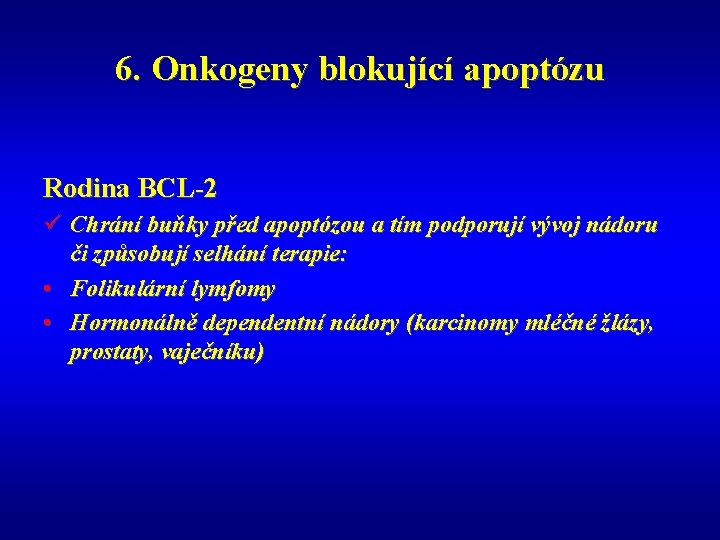 6. Onkogeny blokující apoptózu

Rodina BCL-2

✓ Chrání buňky před apoptózou a tím podporují vývoj nádoru či způsobují selhání terapie:

• Folikulární lymfomy

• Hormonálně dependentní nádory (karcinomy mléčné žlázy, prostaty, vaječníku)